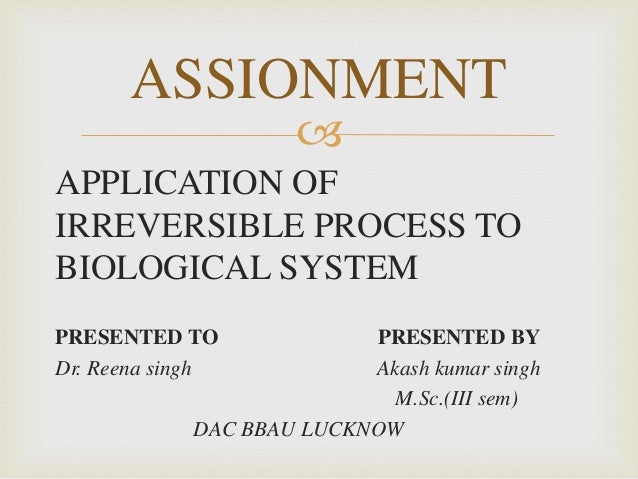 ASSIONMENT

APPLICATION OF IRREVERSIBLE PROCESS TO BIOLOGICAL SYSTEM

PRESENTED TO
Dr. Reena singh

PRESENTED BY
Akash kumar singh
M.Sc.(III sem)

DAC BBAU LUCKNOW